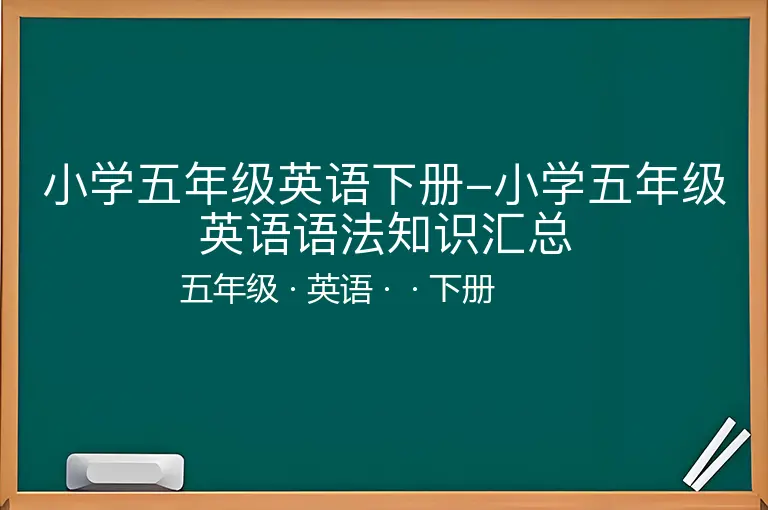 小学五年级英语下册–小学五年级英语语法知识汇总

五年级 · 英语 · · 下册